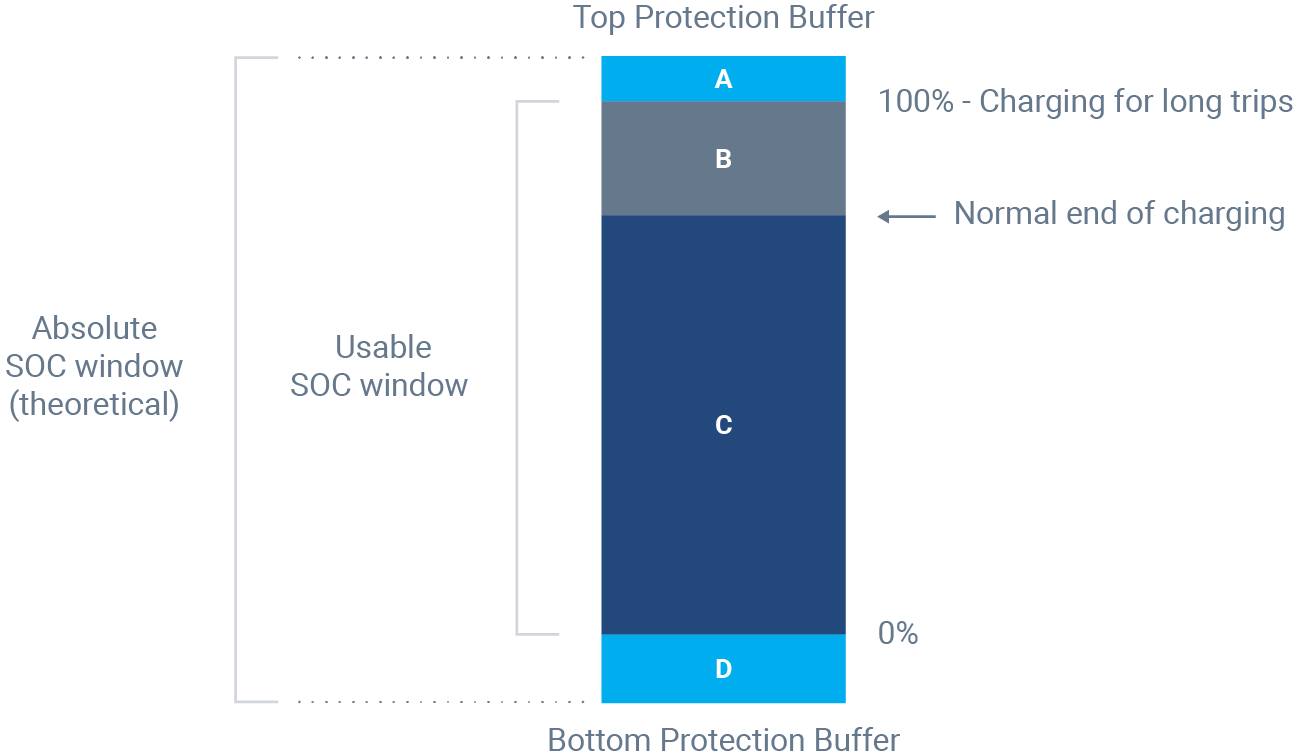 Top Protection Buffer

A

100% - Charging for long trips

B

Normal end of charging

Absolute SOC window (theoretical)

Usable SOC window

C

0%

D

Bottom Protection Buffer